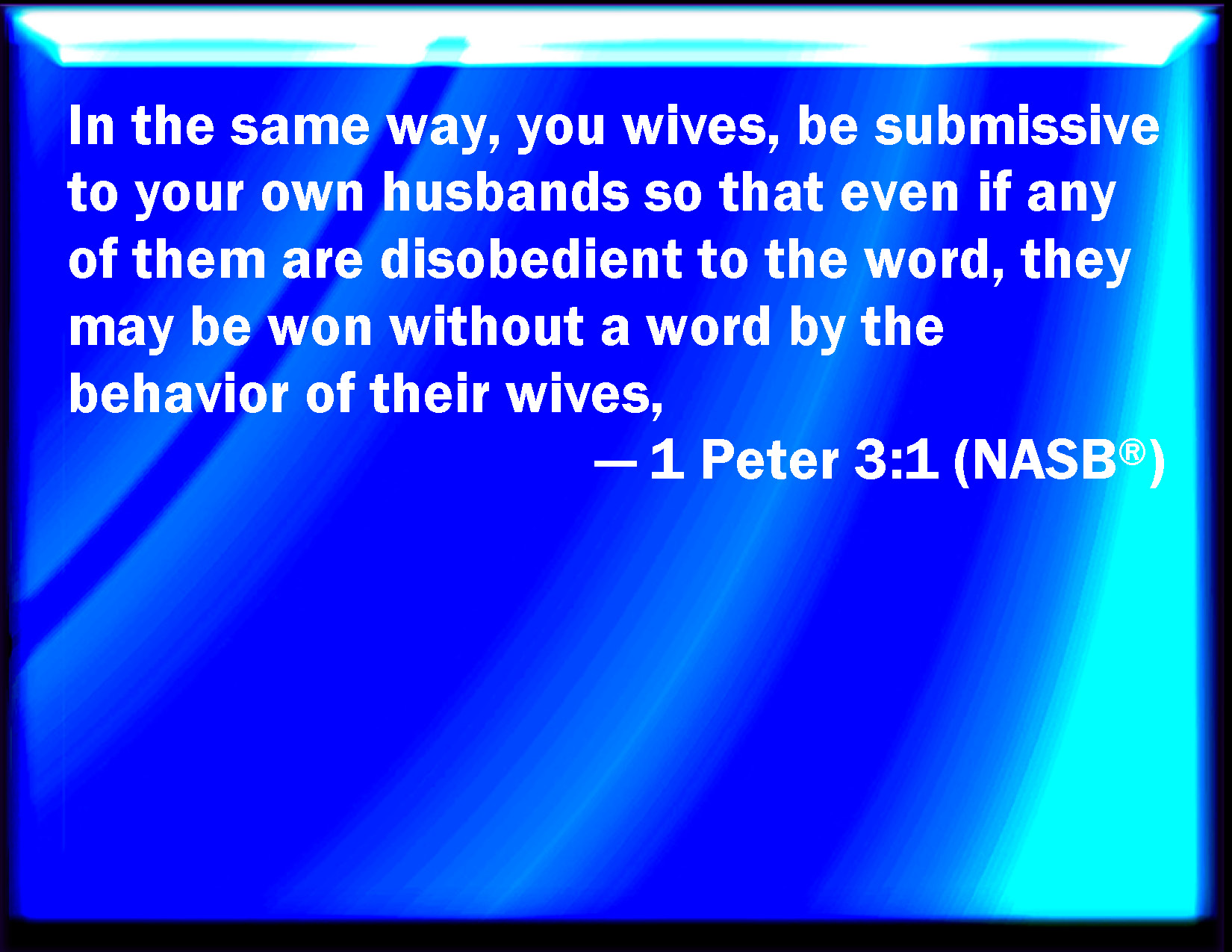 In the same way, you wives, be submissive to your own husbands so that even if any of them are disobedient to the word, they may be won without a word by the behavior of their wives,

— 1 Peter 3:1 (NASB®)